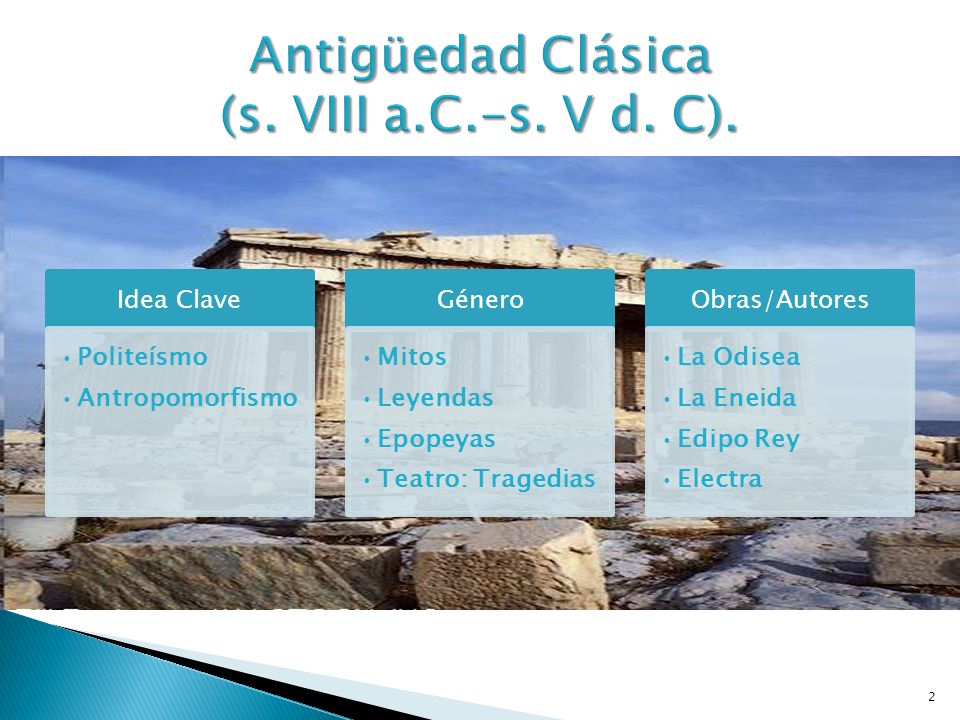 Antigüedad Clásica
(s. VIII a.C.-s. V d. C).

Idea Clave
• Politeísmo
• Antropomorfismo

Género
• Mitos
• Leyendas
• Epopeyas
• Teatro: Tragedias

Obras/Autores
• La Odisea
• La Eneida
• Edipo Rey
• Electra

2